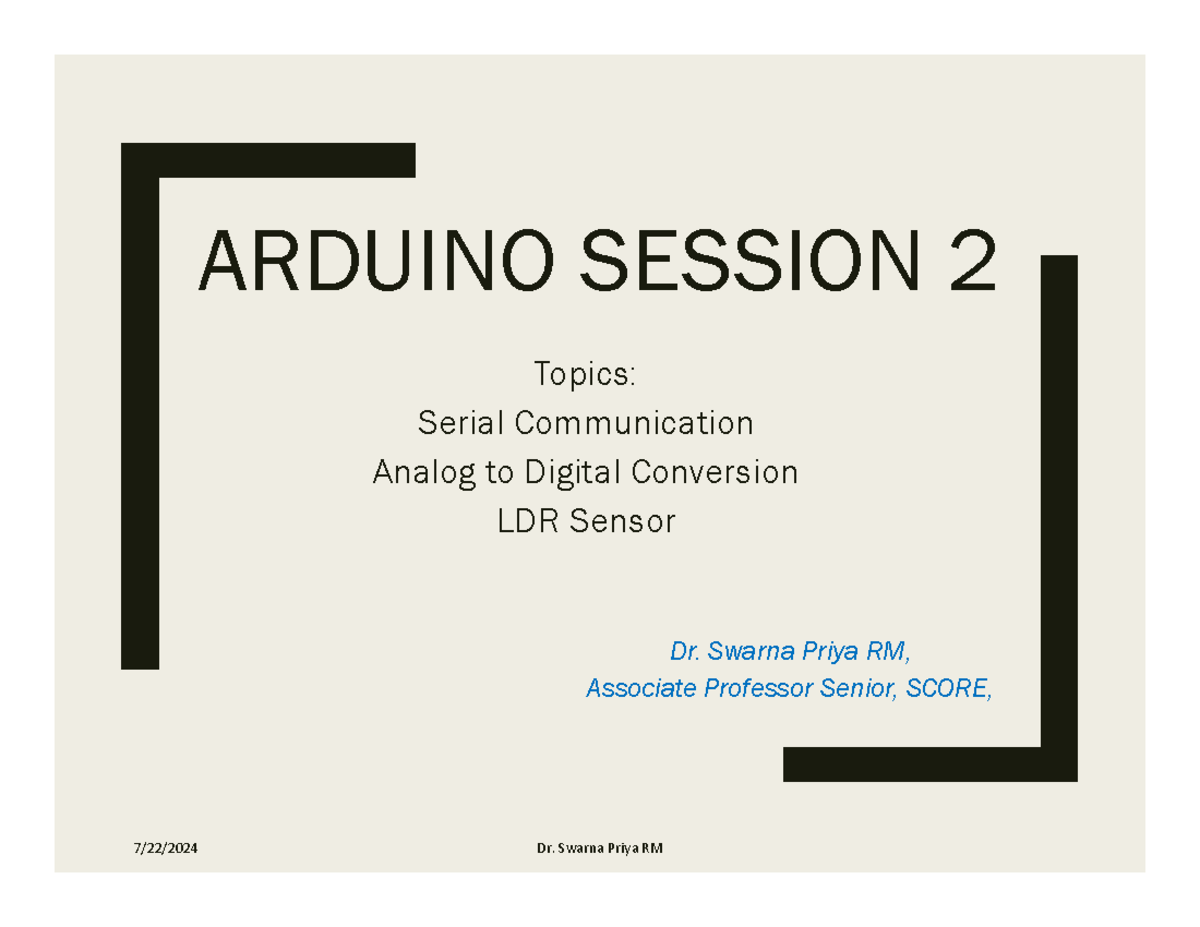 ARDUINO SESSION 2

Topics:
Serial Communication
Analog to Digital Conversion
LDR Sensor

Dr. Swarna Priya RM,
Associate Professor Senior, SCORE,

7/22/2024

Dr. Swarna Priya RM